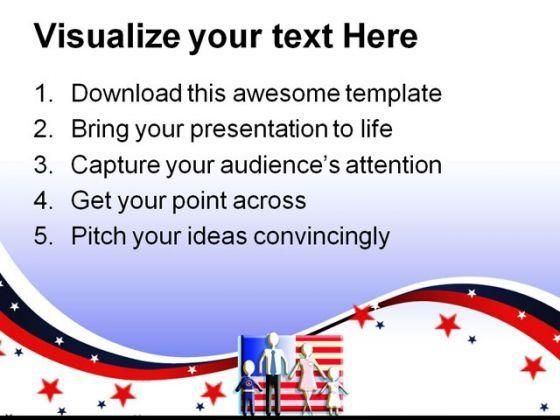 Visualize your text Here

1. Download this awesome template
2. Bring your presentation to life
3. Capture your audience's attention
4. Get your point across
5. Pitch your ideas convincingly